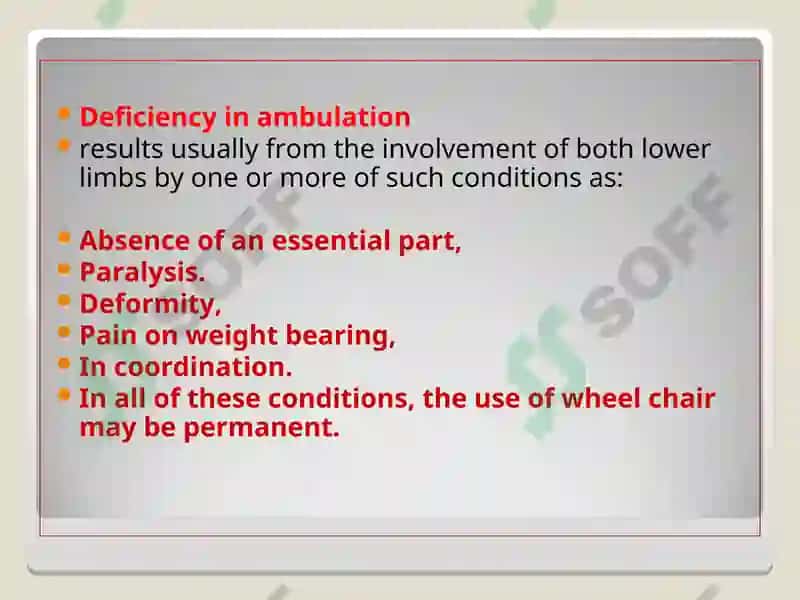 - Deficiency in ambulation
- results usually from the involvement of both lower limbs by one or more of such conditions as:

- Absence of an essential part,
- Paralysis.
- Deformity,
- Pain on weight bearing,
- In coordination.
- In all of these conditions, the use of wheel chair may be permanent.

SOFF
SOFF